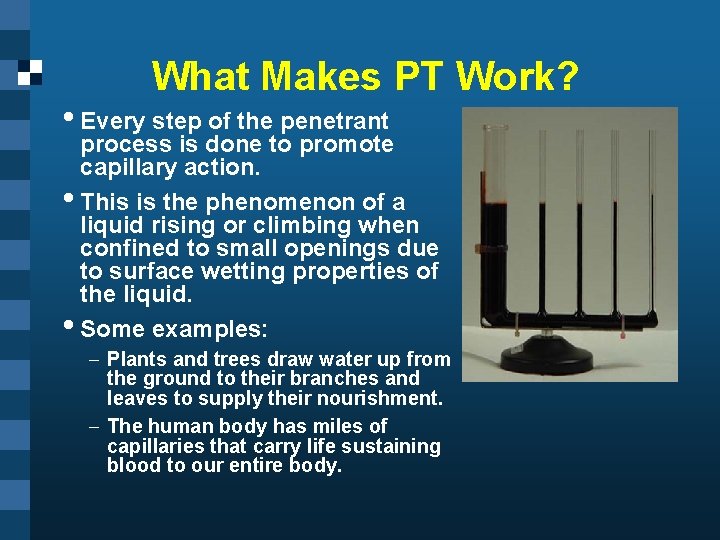 What Makes PT Work?

• Every step of the penetrant process is done to promote capillary action.

• This is the phenomenon of a liquid rising or climbing when confined to small openings due to surface wetting properties of the liquid.

• Some examples:

– Plants and trees draw water up from the ground to their branches and leaves to supply their nourishment.

– The human body has miles of capillaries that carry life sustaining blood to our entire body.